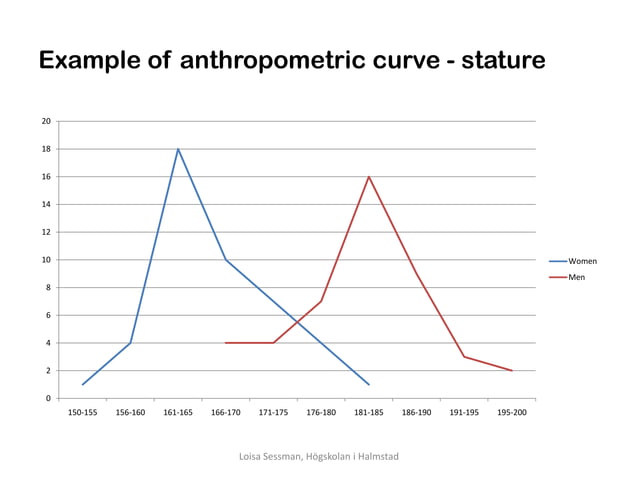 Example of anthropometric curve - stature

20
18
16
14
12
10
8
6
4
2
0

150-155 156-160 161-165 166-170 171-175 176-180 181-185 186-190 191-195 195-200

Women
Men

Loisa Sessman, Högskolan i Halmstad